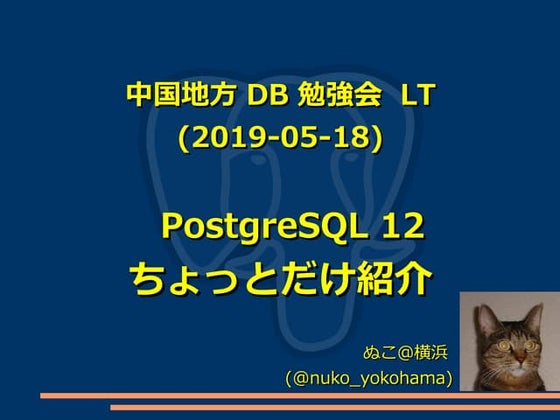 中国地方 DB 勉強会 LT
(2019-05-18)

PostgreSQL 12
ちょっとだけ紹介

ぬこ@横浜
(@nuko_yokohama)